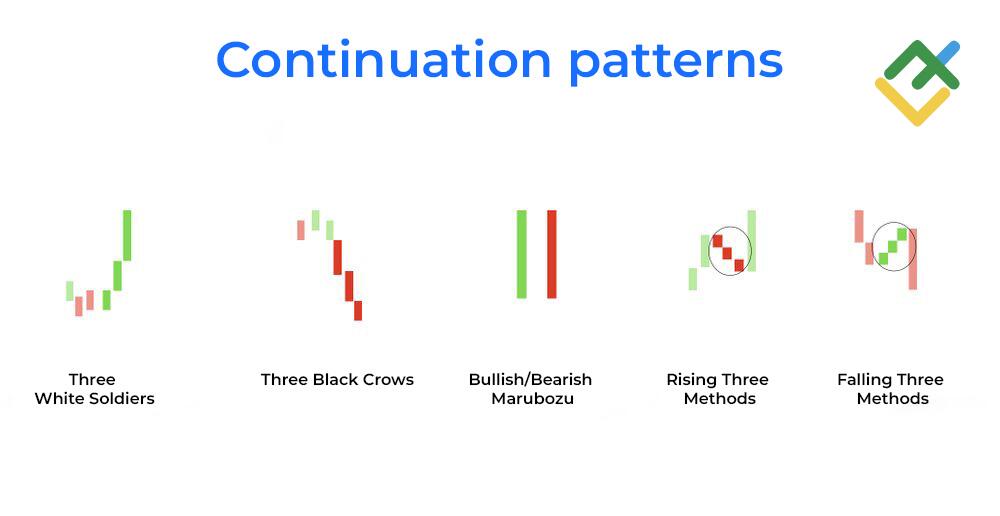 Continuation patterns

Three White Soldiers

Three Black Crows

Bullish/Bearish Marubozu

Rising Three Methods

Falling Three Methods